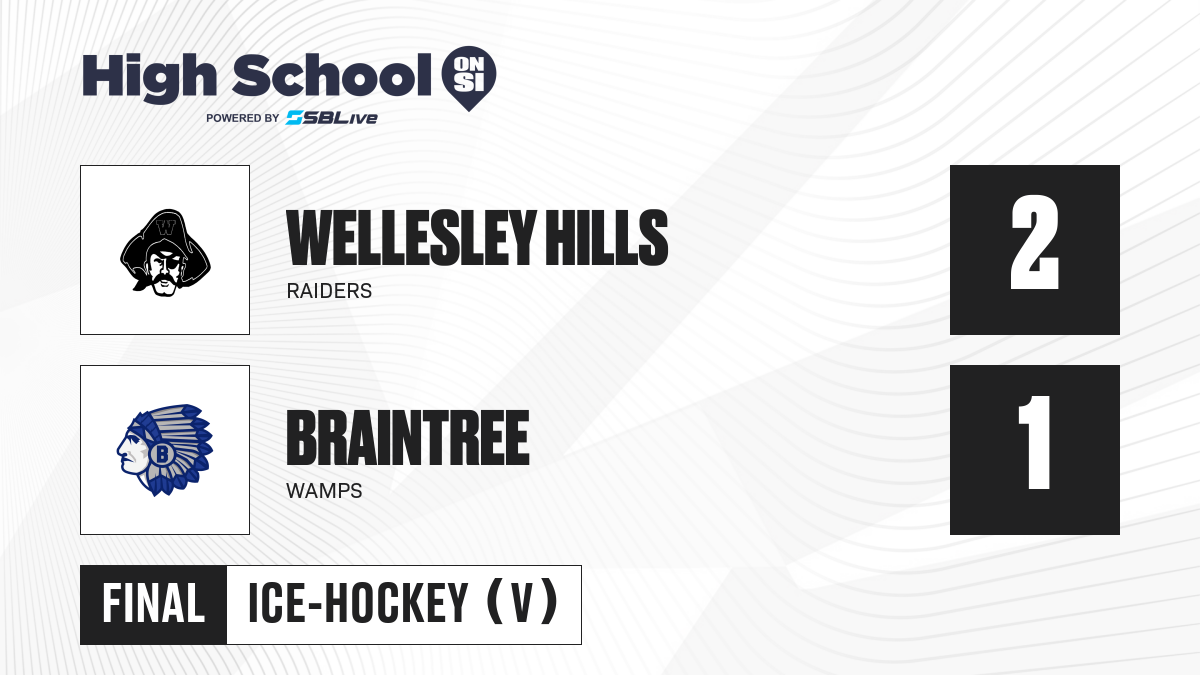 High School ON SI
POWERED BY SBLive

W

WELLESLEY HILLS
RAIDERS

2

B

BRAINTREE
WAMPS

1

FINAL ICE-HOCKEY (V)